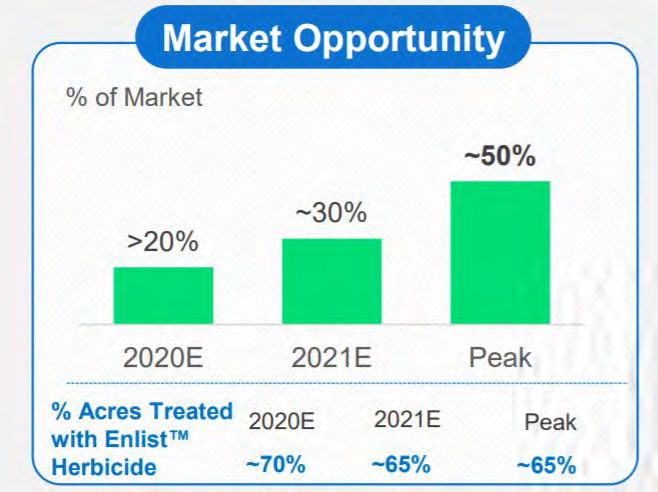 Market Opportunity

% of Market

>20%

~30%

~50%

2020E

2021E

Peak

| % Acres Treated with Enlist™ Herbicide | 2020E | 2021E | Peak |
|---|---|---|---|
| | ~70% | ~65% | ~65% |